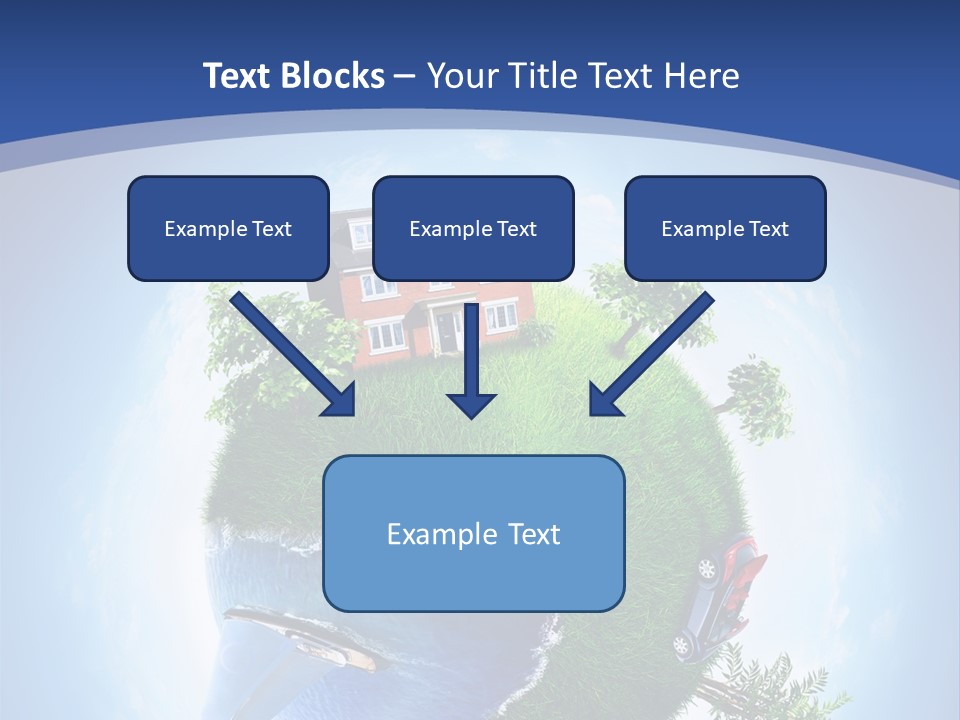 Text Blocks – Your Title Text Here

Example Text

Example Text

Example Text

Example Text